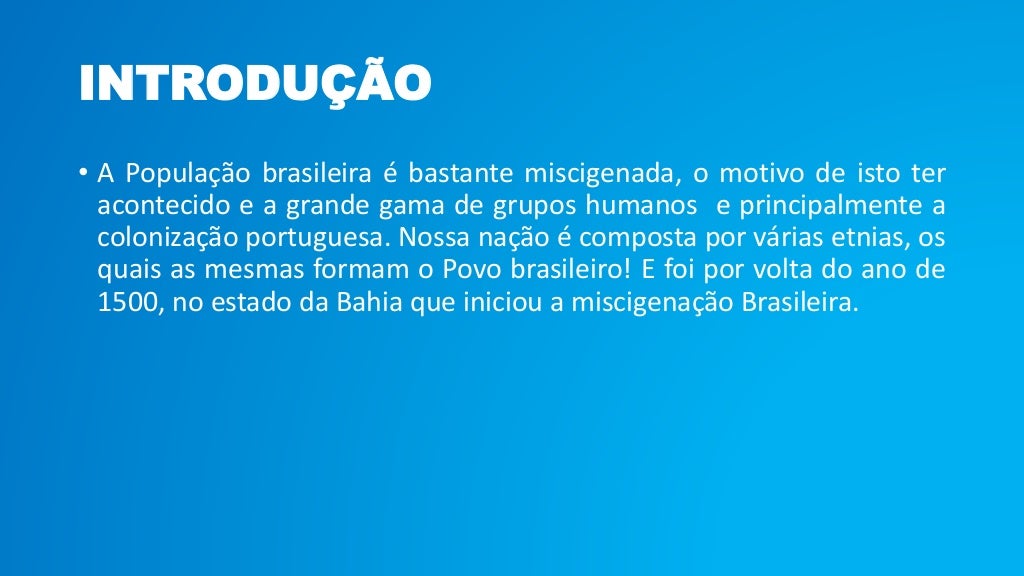 INTRODUÇÃO

• A População brasileira é bastante miscigenada, o motivo de isto ter acontecido e a grande gama de grupos humanos e principalmente a colonização portuguesa. Nossa nação é composta por várias etnias, os quais as mesmas formam o Povo brasileiro! E foi por volta do ano de 1500, no estado da Bahia que iniciou a miscigenação Brasileira.